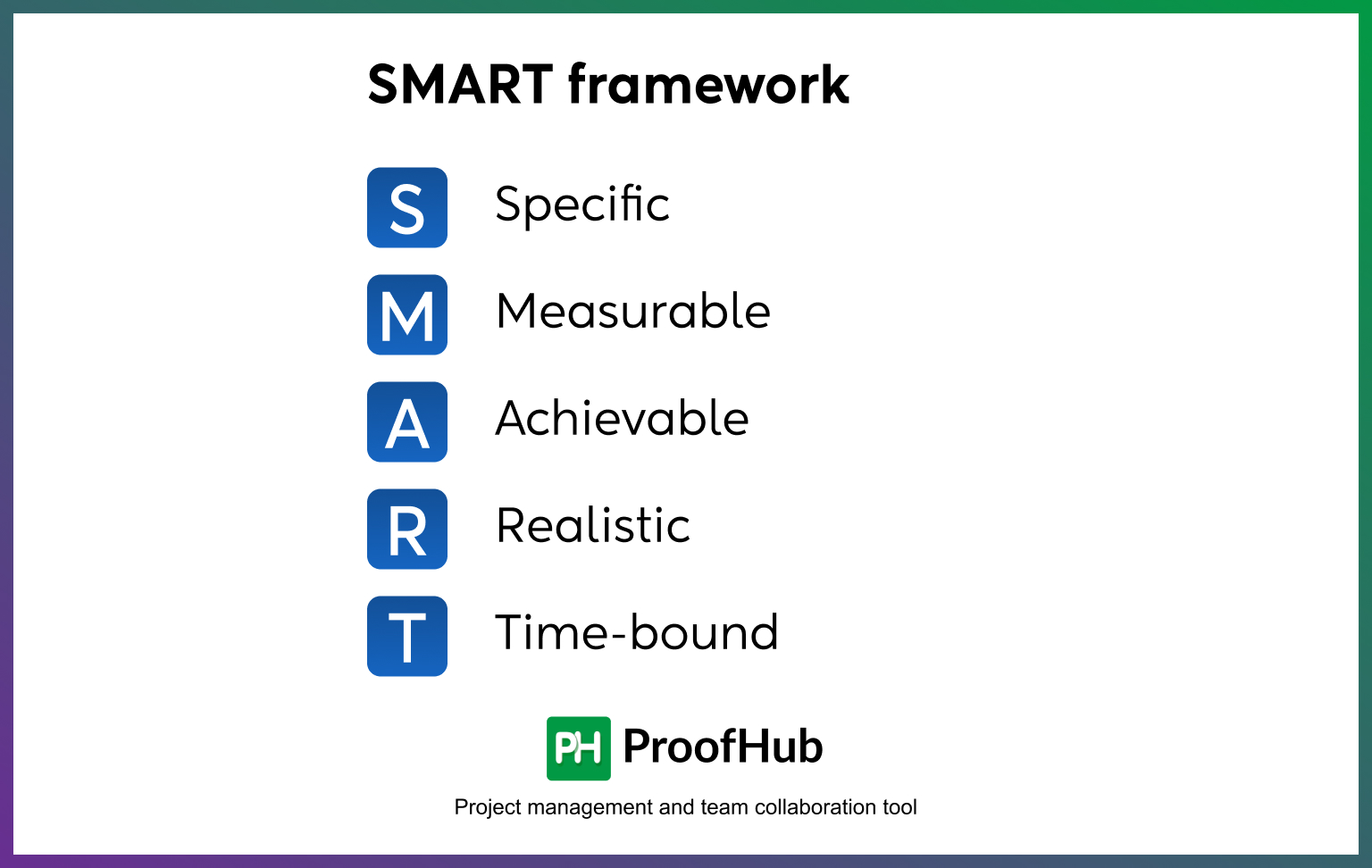 SMART framework

S Specific

M Measurable

A Achievable

R Realistic

T Time-bound

PH ProofHub

Project management and team collaboration tool